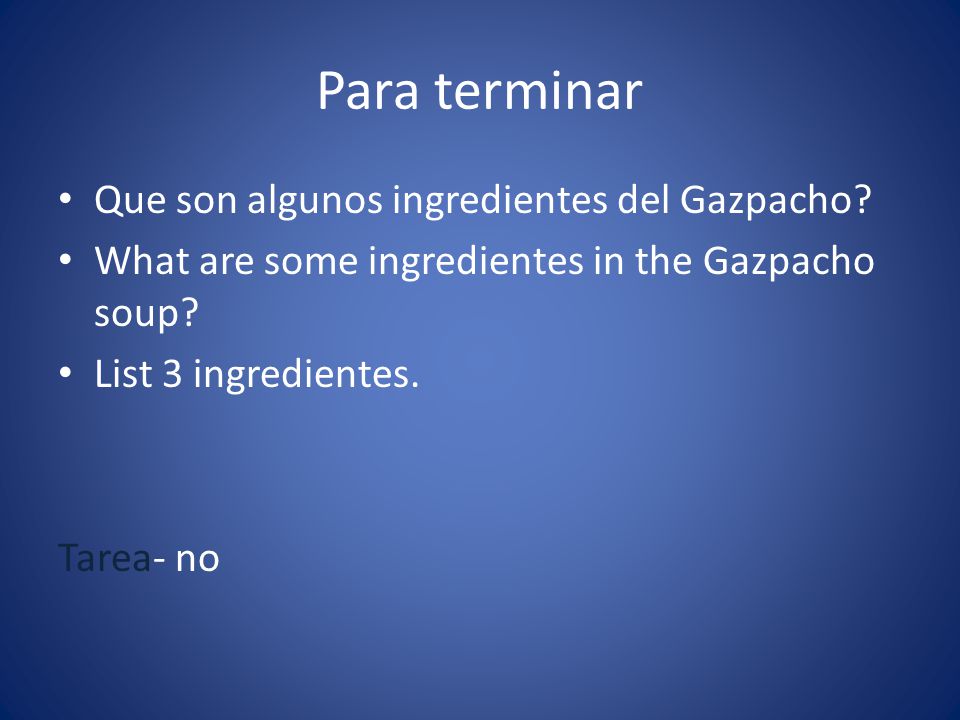 Para terminar

• Que son algunos ingredientes del Gazpacho?
• What are some ingredientes in the Gazpacho soup?
• List 3 ingredientes.

Tarea- no